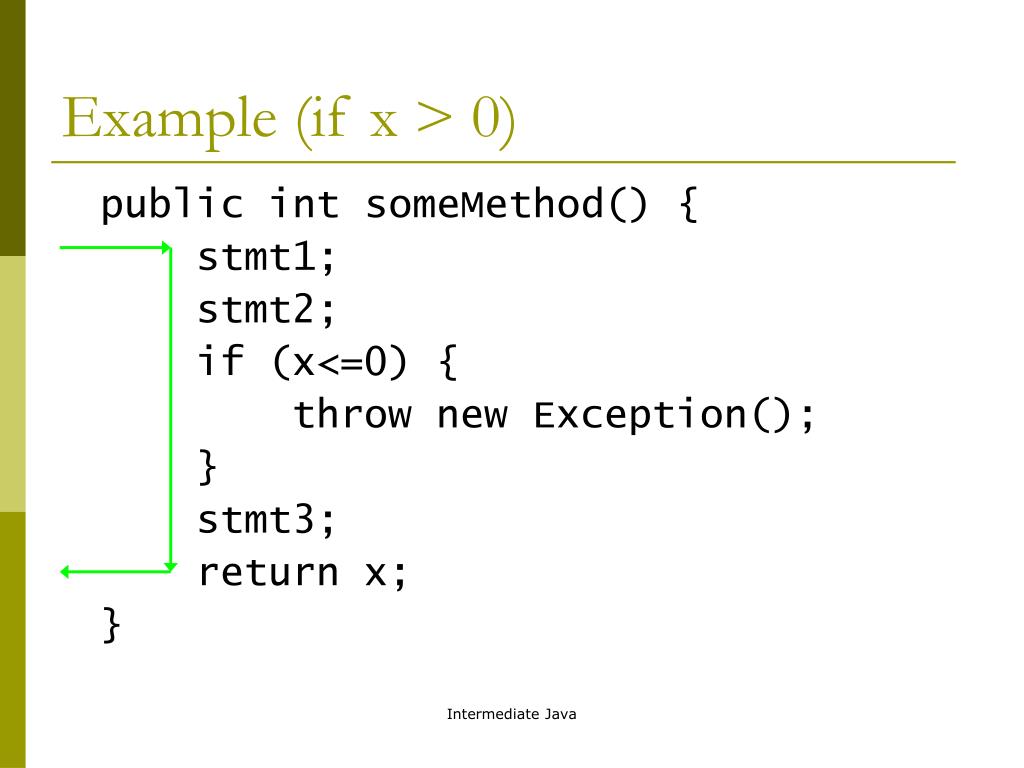 Example (if x > 0)

public int someMethod() {
    stmt1;
    stmt2;
    if (x<=0) {
        throw new Exception();
    }
    stmt3;
    return x;
}

Intermediate Java